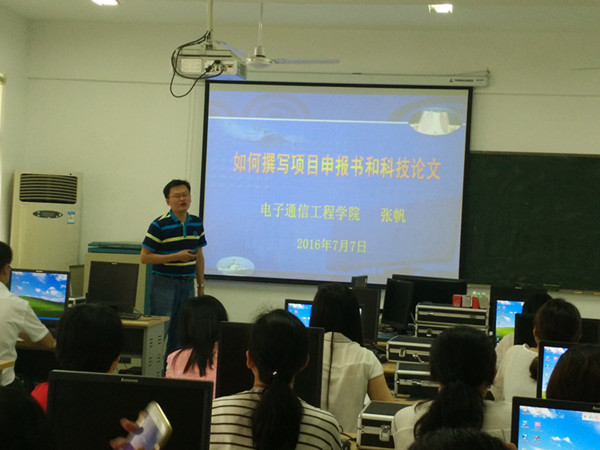 如何撰写项目申报书和科技论文

电子通信工程学院　张帆

2016年7月7日